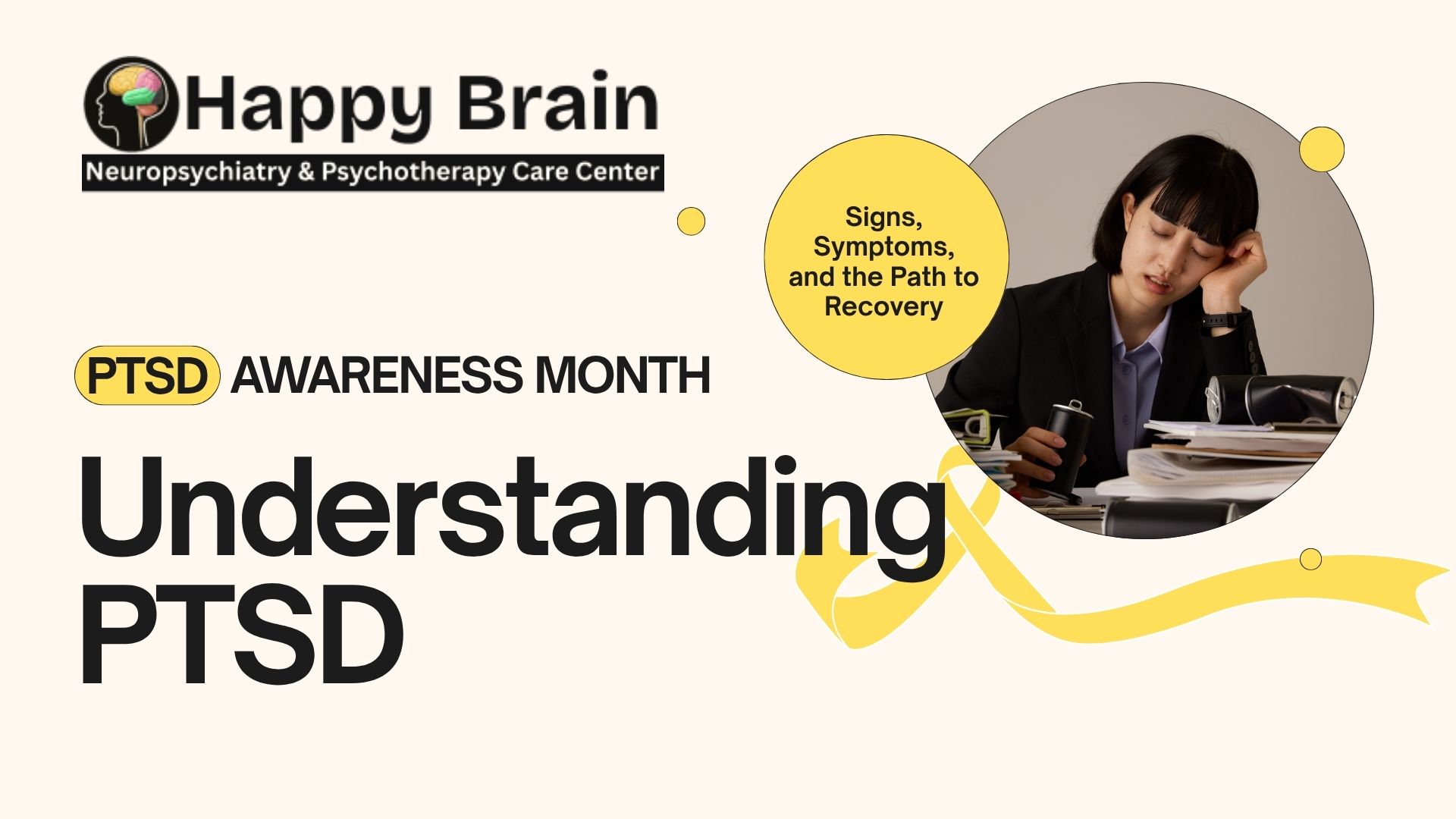 Happy Brain
Neuropsychiatry & Psychotherapy Care Center

Signs, Symptoms, and the Path to Recovery

PTSD AWARENESS MONTH

Understanding PTSD